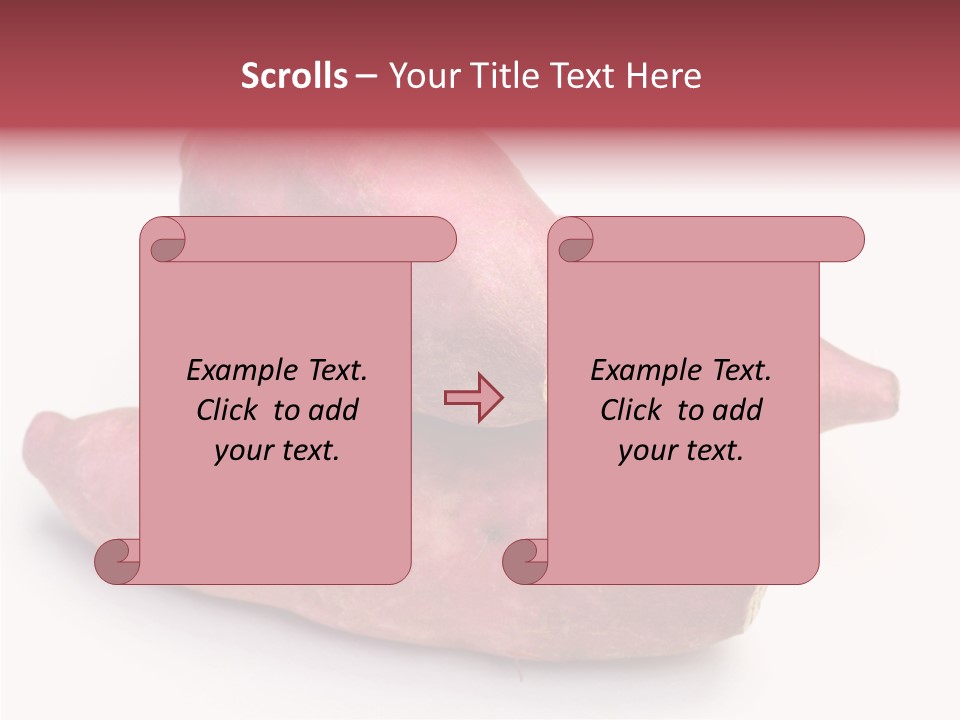 Scrolls – Your Title Text Here

Example Text. Click to add your text.

Example Text. Click to add your text.